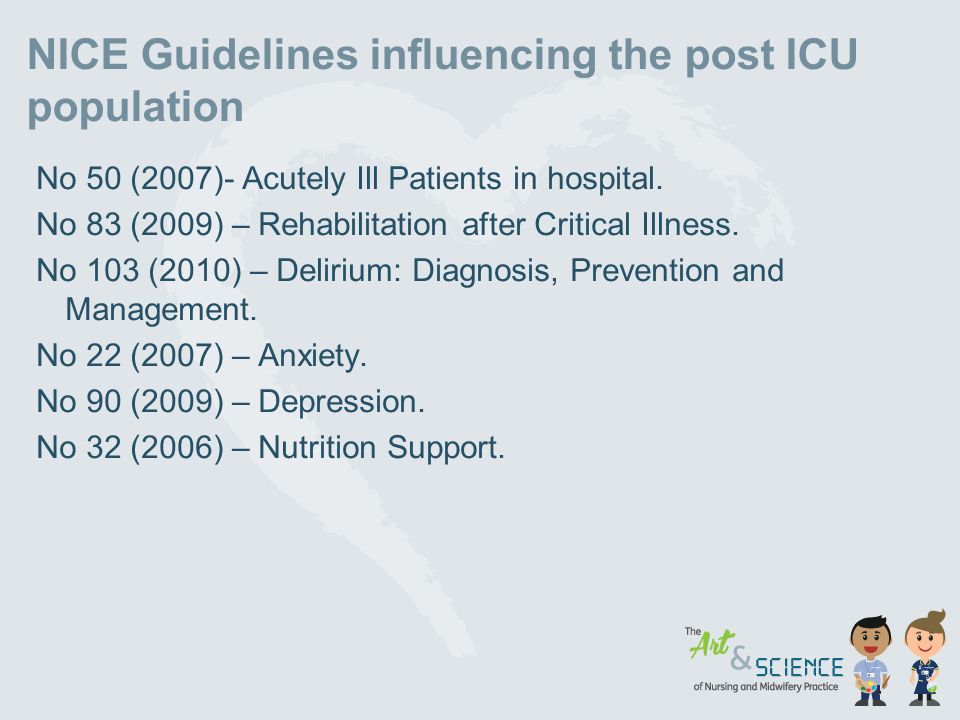 NICE Guidelines influencing the post ICU population

No 50 (2007)- Acutely Ill Patients in hospital.

No 83 (2009) – Rehabilitation after Critical Illness.

No 103 (2010) – Delirium: Diagnosis, Prevention and Management.

No 22 (2007) – Anxiety.

No 90 (2009) – Depression.

No 32 (2006) – Nutrition Support.

The Art & SCIENCE of Nursing and Midwifery Practice